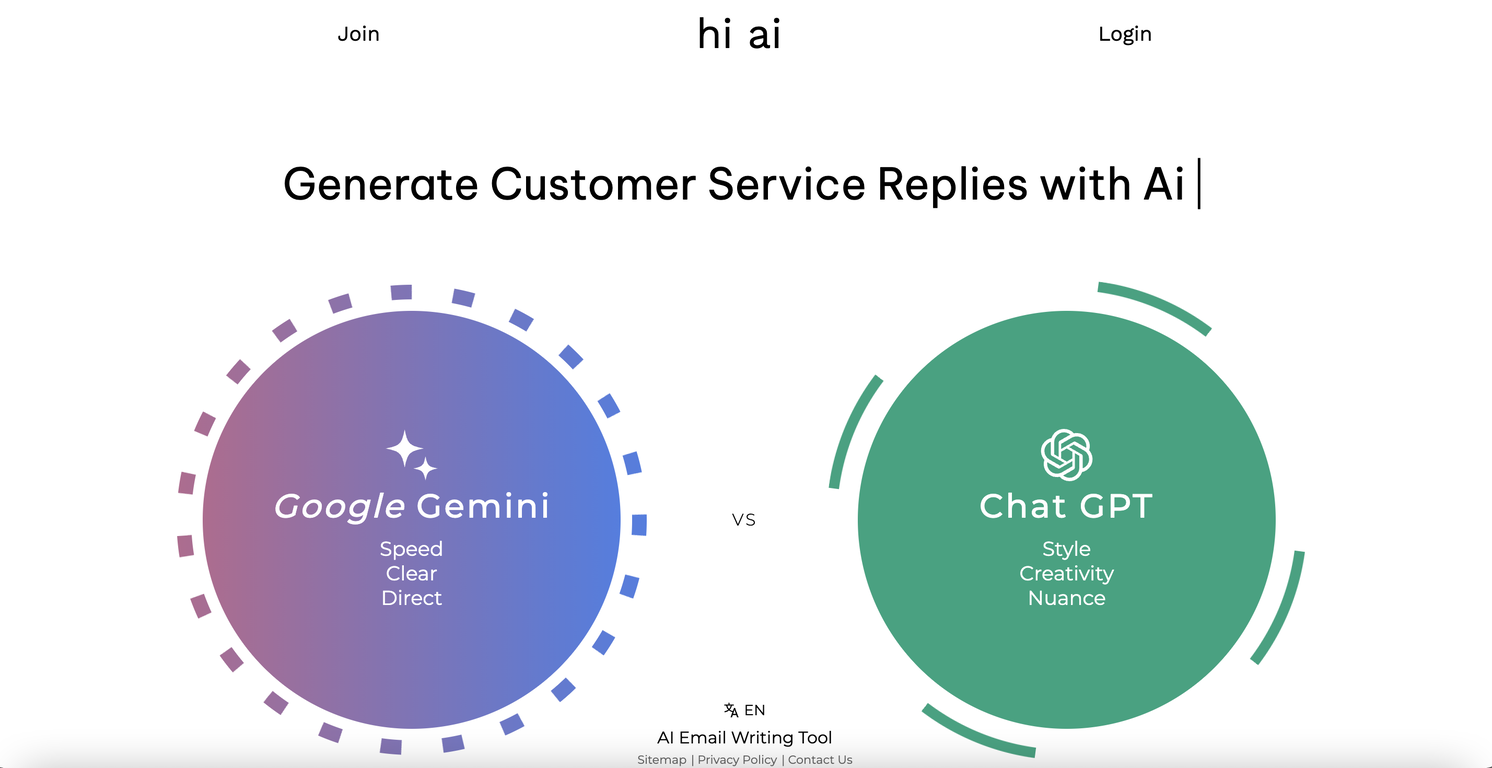 Join

hi ai

Login

Generate Customer Service Replies with Ai

Google Gemini
Speed
Clear
Direct

VS

Chat GPT
Style
Creativity
Nuance

EN

AI Email Writing Tool

Sitemap | Privacy Policy | Contact Us